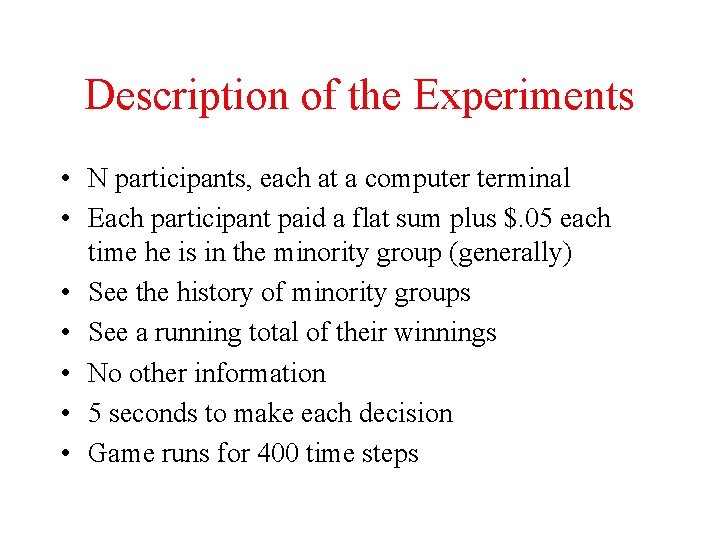 Description of the Experiments

• N participants, each at a computer terminal
• Each participant paid a flat sum plus \$.05 each time he is in the minority group (generally)
• See the history of minority groups
• See a running total of their winnings
• No other information
• 5 seconds to make each decision
• Game runs for 400 time steps